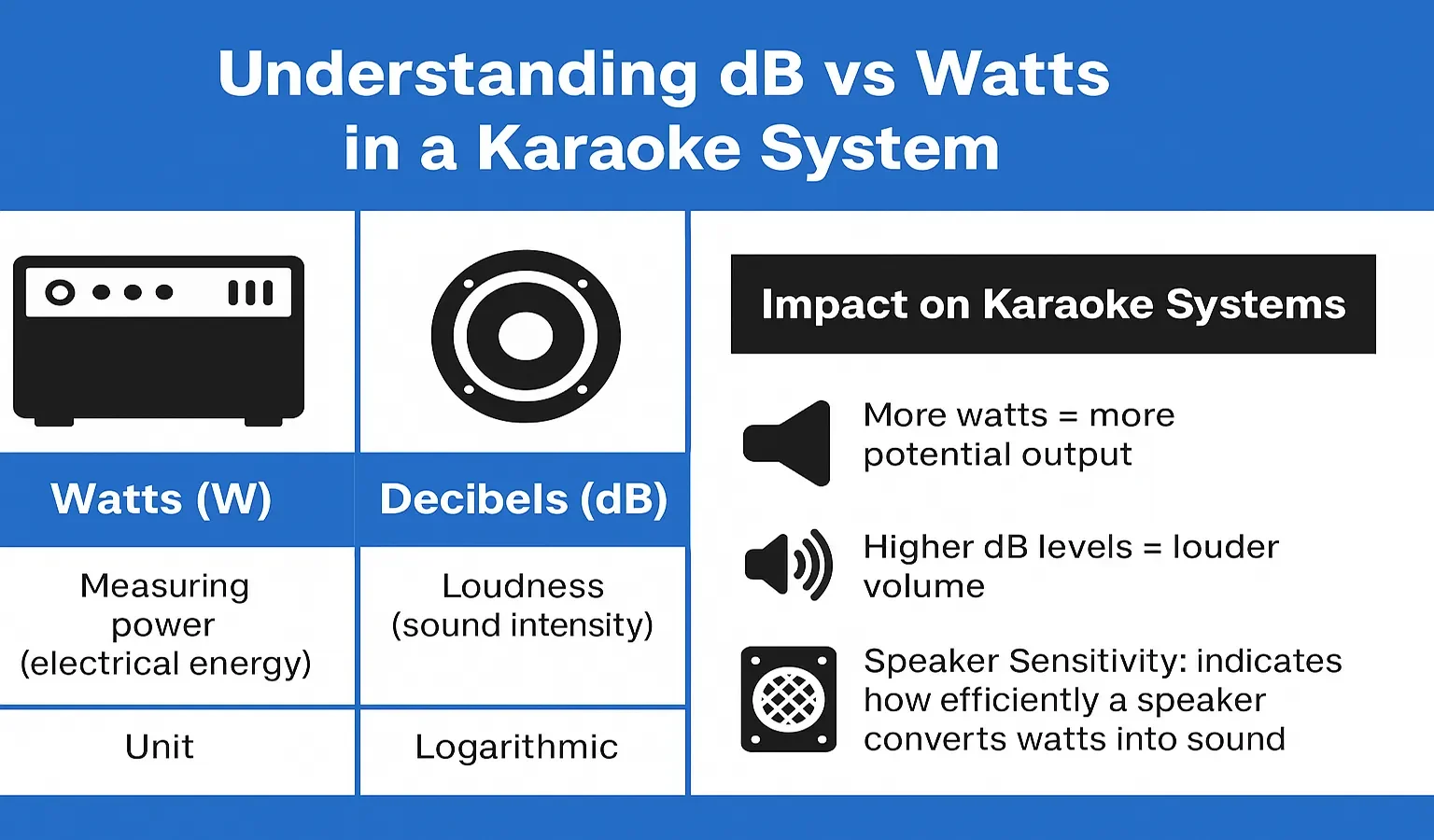 Understanding dB vs Watts in a Karaoke System

| Watts (W) | Decibels (dB) |
|---|---|
| Measuring power (electrical energy) | Loudness (sound intensity) |
| Unit | Logarithmic |

Impact on Karaoke Systems

More watts = more potential output

Higher dB levels = louder volume

Speaker Sensitivity: indicates how efficiently a speaker converts watts into sound